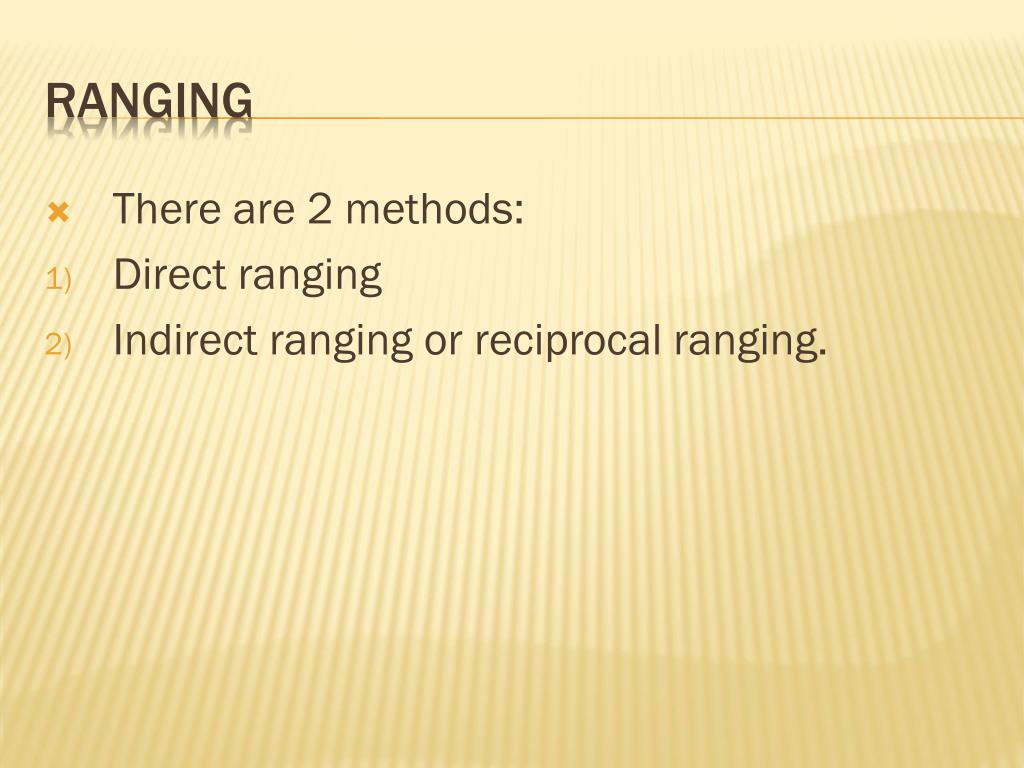 RANGING

There are 2 methods:

1) Direct ranging

2) Indirect ranging or reciprocal ranging.